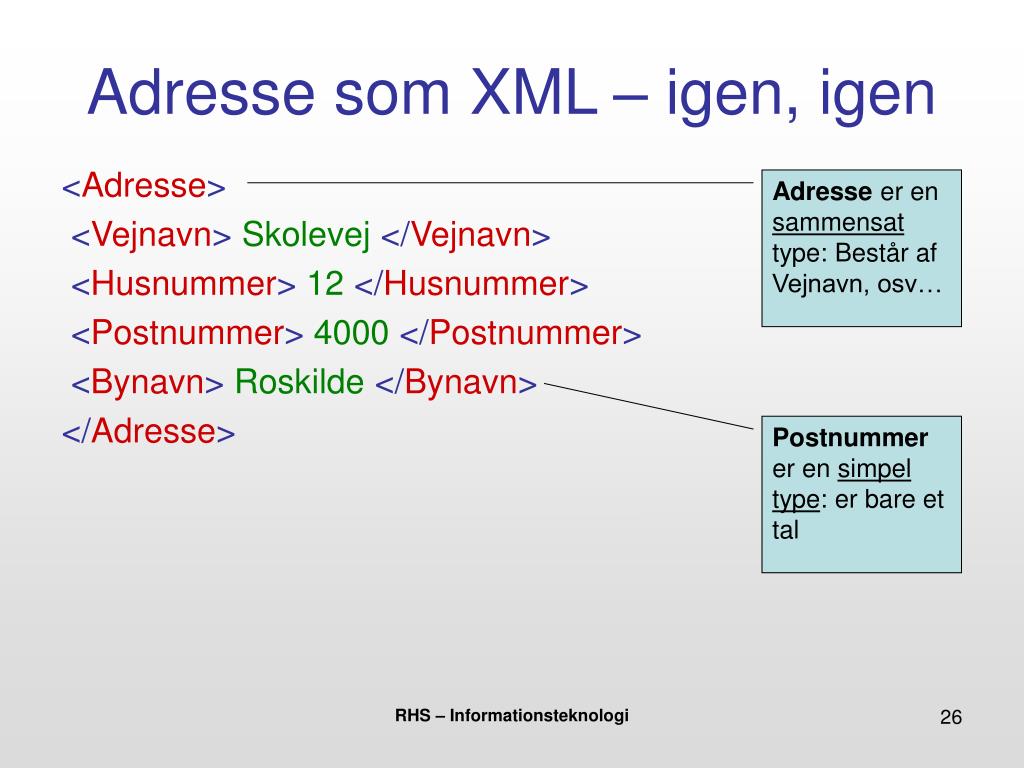 Adresse som XML – igen, igen

<Adresse>
<Vejnavn> Skolevej </Vejnavn>
<Husnummer> 12 </Husnummer>
<Postnummer> 4000 </Postnummer>
<Bynavn> Roskilde </Bynavn>
</Adresse>

Adresse er en sammensat type: Består af Vejnavn, osv…

Postnummer er en simpel type: er bare et tal

RHS – Informationsteknologi

26